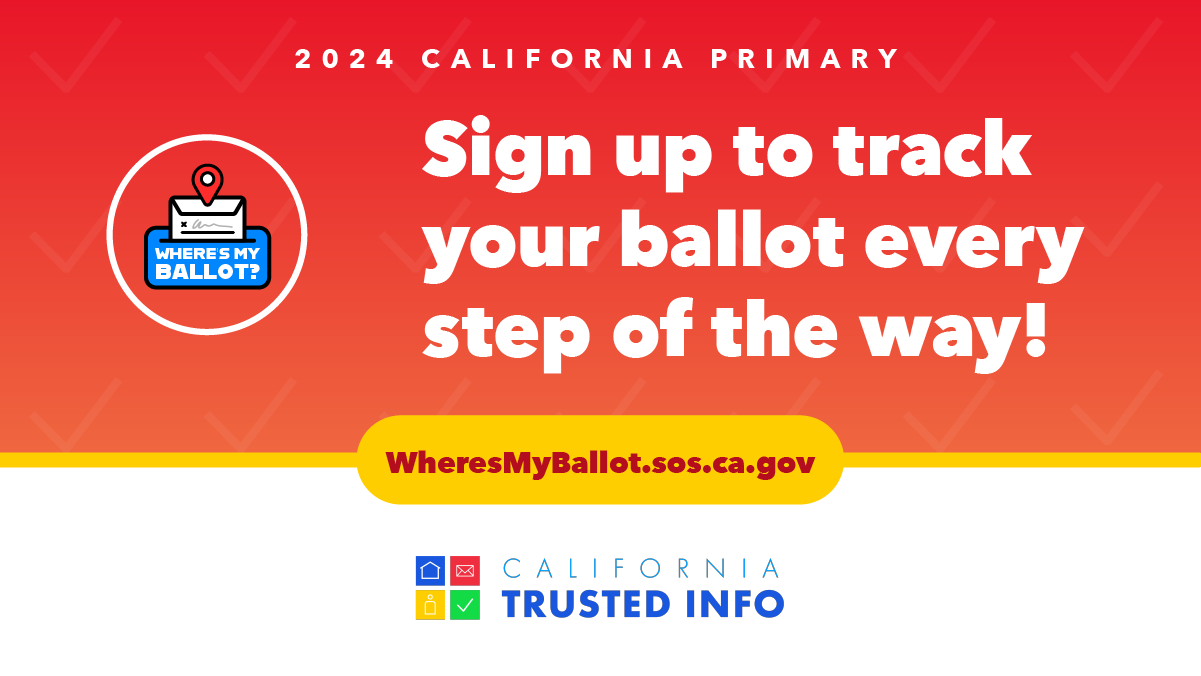 2024 CALIFORNIA PRIMARY

WHERE'S MY BALLOT?

Sign up to track your ballot every step of the way!

WheresMyBallot.sos.ca.gov

CALIFORNIA TRUSTED INFO